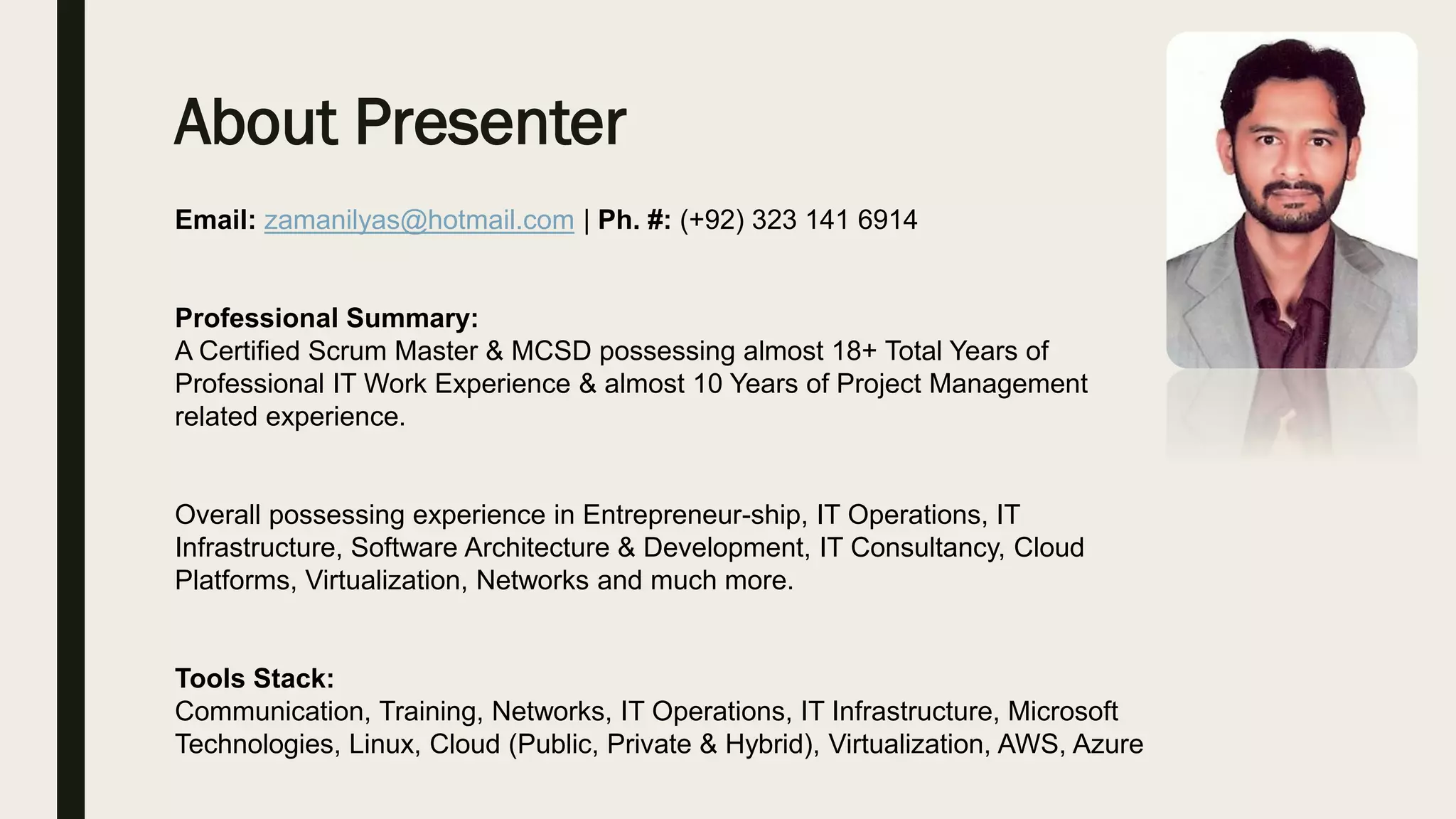 About Presenter

Email: zamanilyas@hotmail.com | Ph. #: (+92) 323 141 6914

Professional Summary:
A Certified Scrum Master & MCSD possessing almost 18+ Total Years of Professional IT Work Experience & almost 10 Years of Project Management related experience.

Overall possessing experience in Entrepreneur-ship, IT Operations, IT Infrastructure, Software Architecture & Development, IT Consultancy, Cloud Platforms, Virtualization, Networks and much more.

Tools Stack:
Communication, Training, Networks, IT Operations, IT Infrastructure, Microsoft Technologies, Linux, Cloud (Public, Private & Hybrid), Virtualization, AWS, Azure